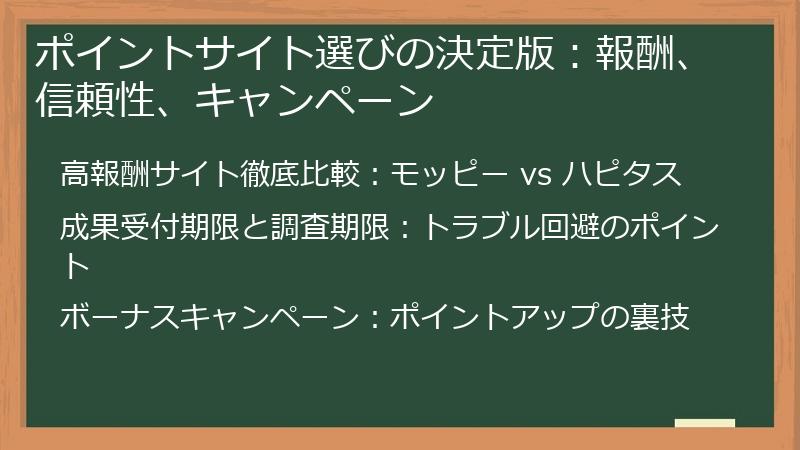 ポイントサイト選びの決定版：報酬、信頼性、キャンペーン

高報酬サイト徹底比較：モッピー vs ハピタス

成果受付期限と調査期限：トラブル回避のポイント

ボーナスキャンペーン：ポイントアップの裏技